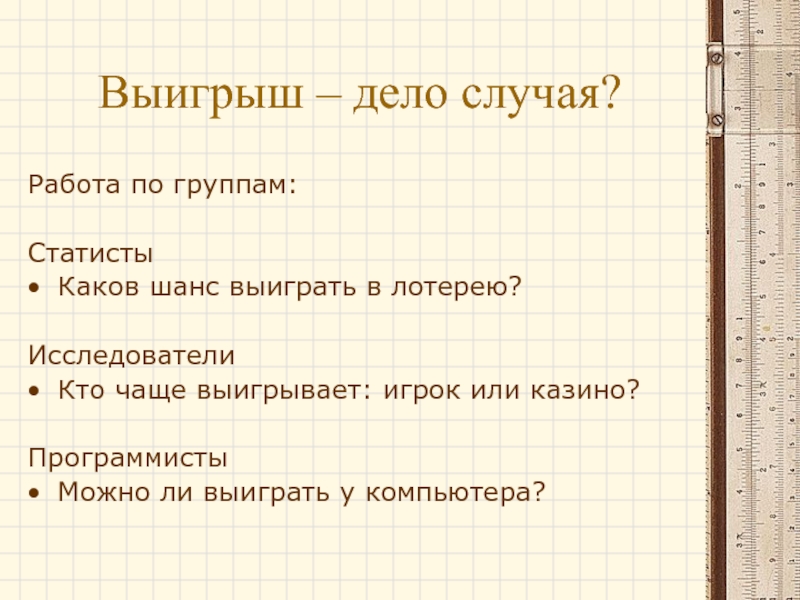 Выигрыш – дело случая?

Работа по группам:

Статисты
• Каков шанс выиграть в лотерею?

Исследователи
• Кто чаще выигрывает: игрок или казино?

Программисты
• Можно ли выиграть у компьютера?